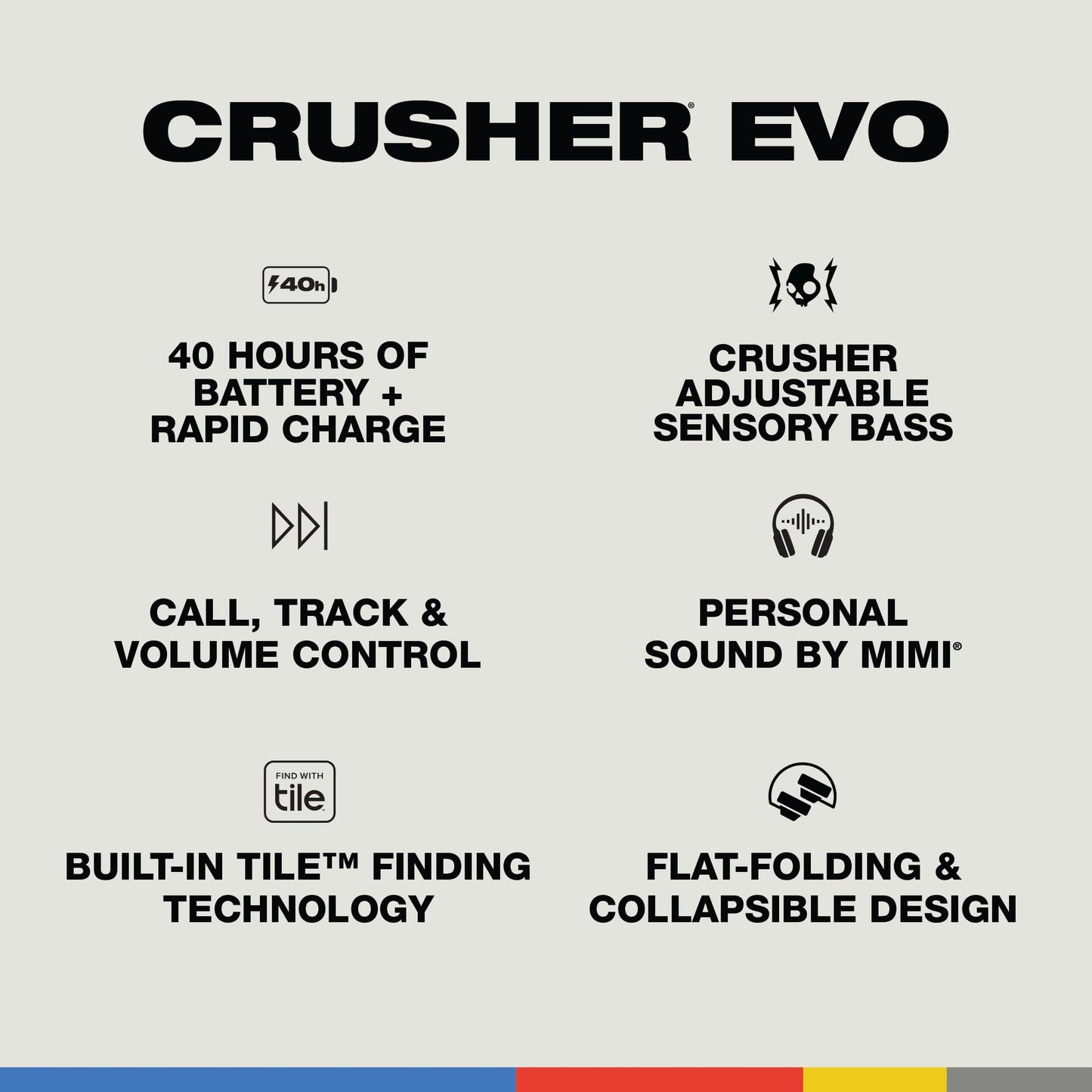 CRUSHER® EVO

40h

40 HOURS OF BATTERY + RAPID CHARGE

CRUSHER ADJUSTABLE SENSORY BASS

CALL, TRACK & VOLUME CONTROL

PERSONAL SOUND BY MIMI®

FIND WITH tile

BUILT-IN TILE™ FINDING TECHNOLOGY

FLAT-FOLDING & COLLAPSIBLE DESIGN